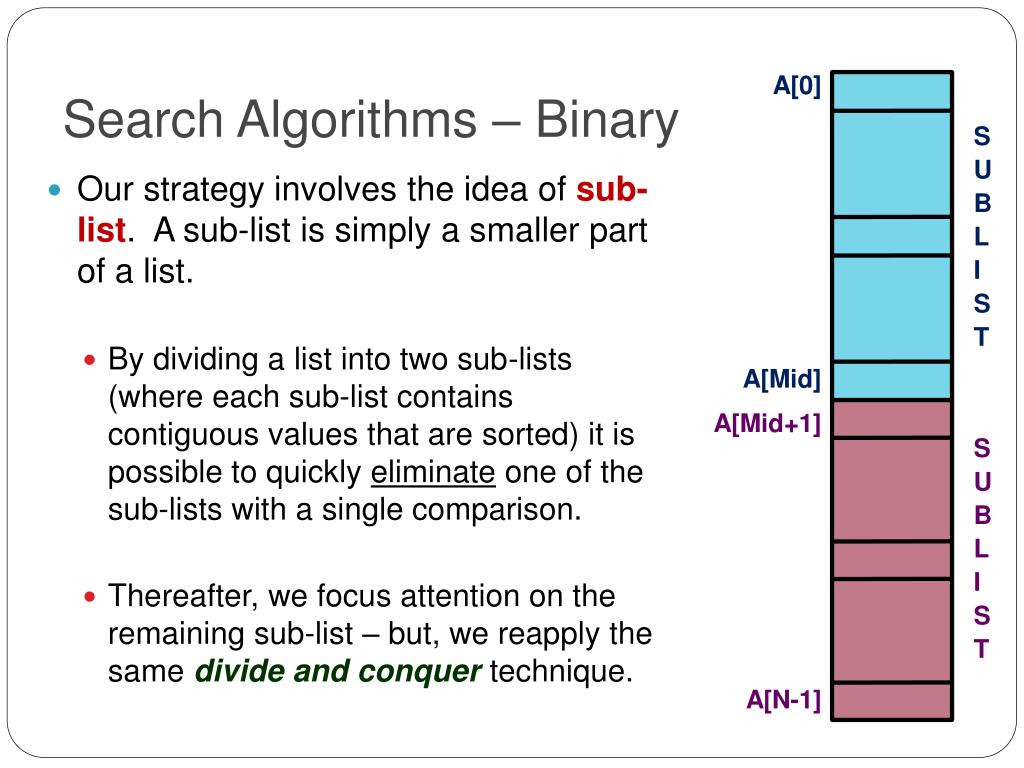 Search Algorithms – Binary

Our strategy involves the idea of sub-list. A sub-list is simply a smaller part of a list.

By dividing a list into two sub-lists (where each sub-list contains contiguous values that are sorted) it is possible to quickly eliminate one of the sub-lists with a single comparison.

Thereafter, we focus attention on the remaining sub-list – but, we reapply the same divide and conquer technique.

A[0]

SUBLIST

A[Mid]

A[Mid+1]

SUBLIST

A[N-1]